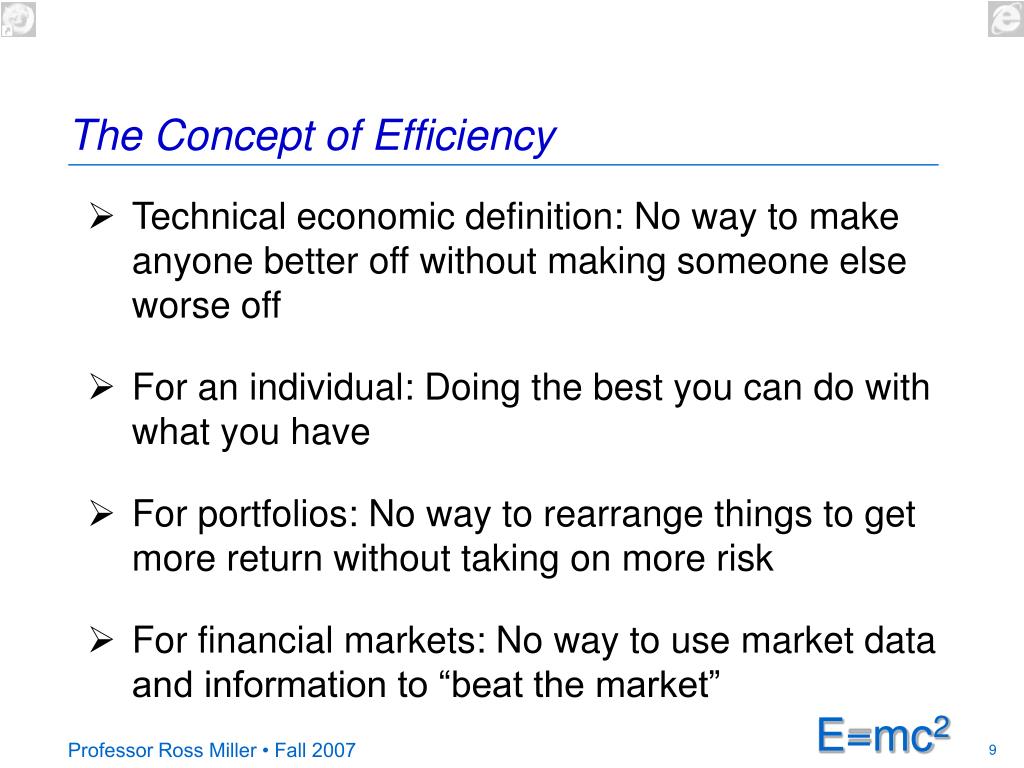 The Concept of Efficiency

➢ Technical economic definition: No way to make anyone better off without making someone else worse off

➢ For an individual: Doing the best you can do with what you have

➢ For portfolios: No way to rearrange things to get more return without taking on more risk

➢ For financial markets: No way to use market data and information to “beat the market”

Professor Ross Miller • Fall 2007

$E=mc^2$

9